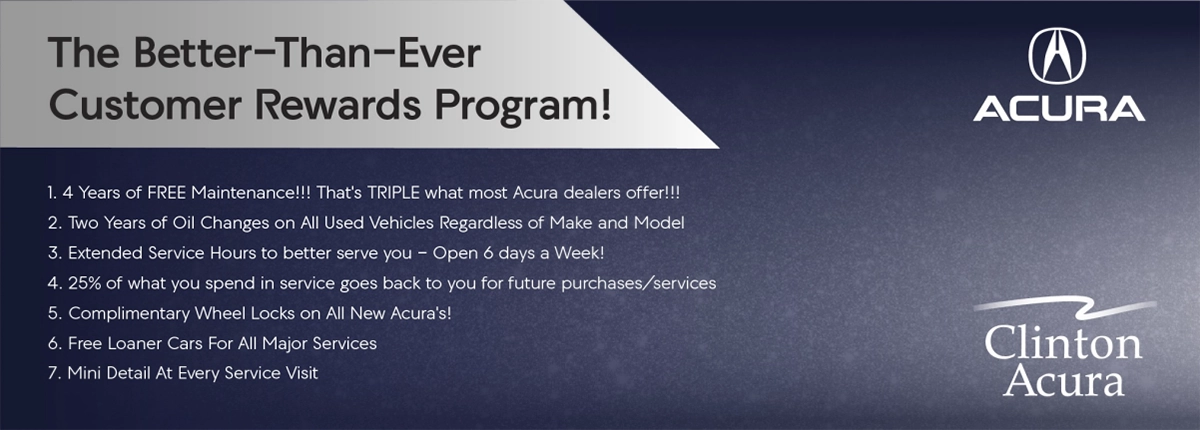 The Better-Than-Ever Customer Rewards Program!

ACURA

1. 4 Years of FREE Maintenance!!! That's TRIPLE what most Acura dealers offer!!!
2. Two Years of Oil Changes on All Used Vehicles Regardless of Make and Model
3. Extended Service Hours to better serve you - Open 6 days a Week!
4. 25% of what you spend in service goes back to you for future purchases/services
5. Complimentary Wheel Locks on All New Acura's!
6. Free Loaner Cars For All Major Services
7. Mini Detail At Every Service Visit

Clinton Acura